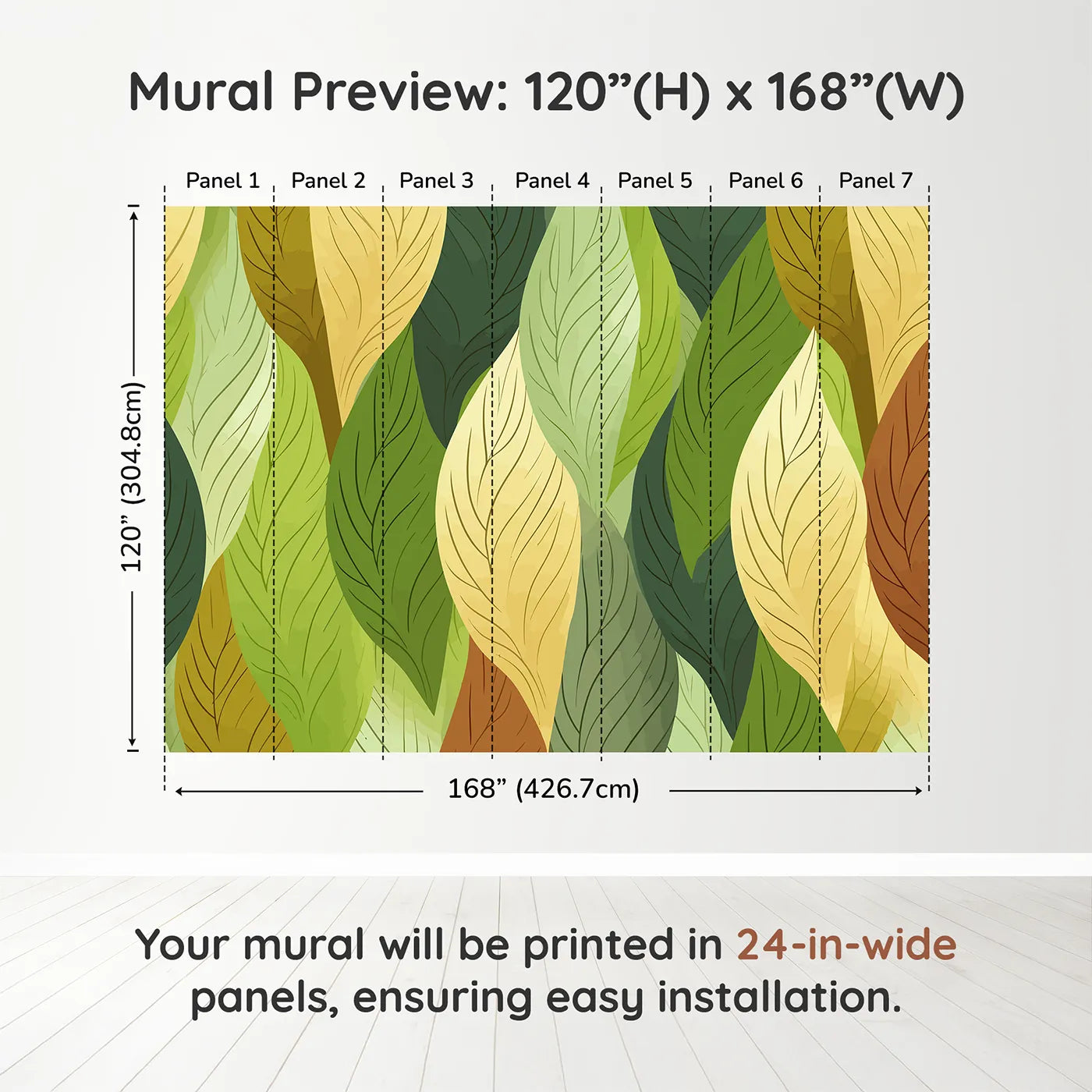 Mural Preview: 120”(H) x 168”(W)

Panel 1 Panel 2 Panel 3 Panel 4 Panel 5 Panel 6 Panel 7

120” (304.8cm)

168” (426.7cm)

Your mural will be printed in 24-in-wide panels, ensuring easy installation.